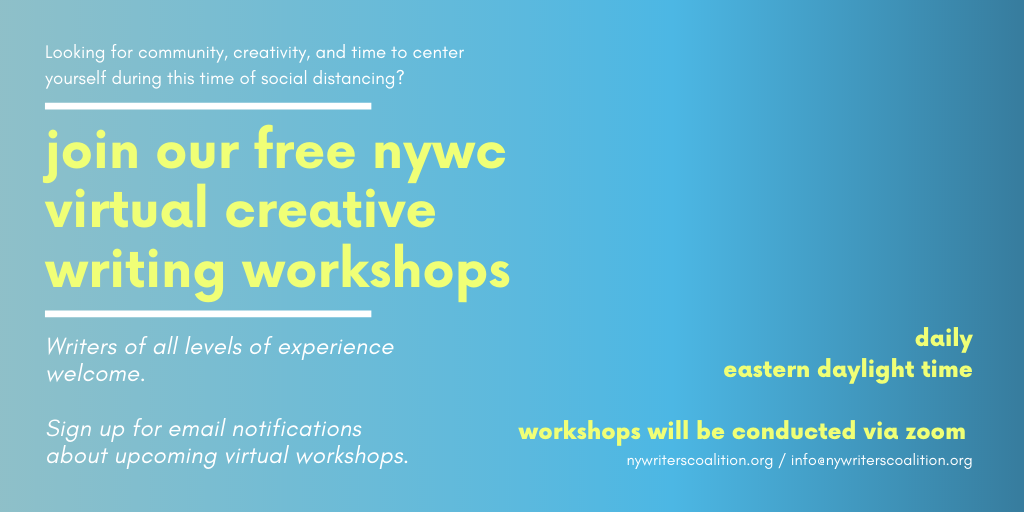 Looking for community, creativity, and time to center yourself during this time of social distancing?

join our free nywc virtual creative writing workshops

Writers of all levels of experience welcome.

Sign up for email notifications about upcoming virtual workshops.

daily
eastern daylight time

workshops will be conducted via zoom

nywriterscoalition.org / info@nywriterscoalition.org